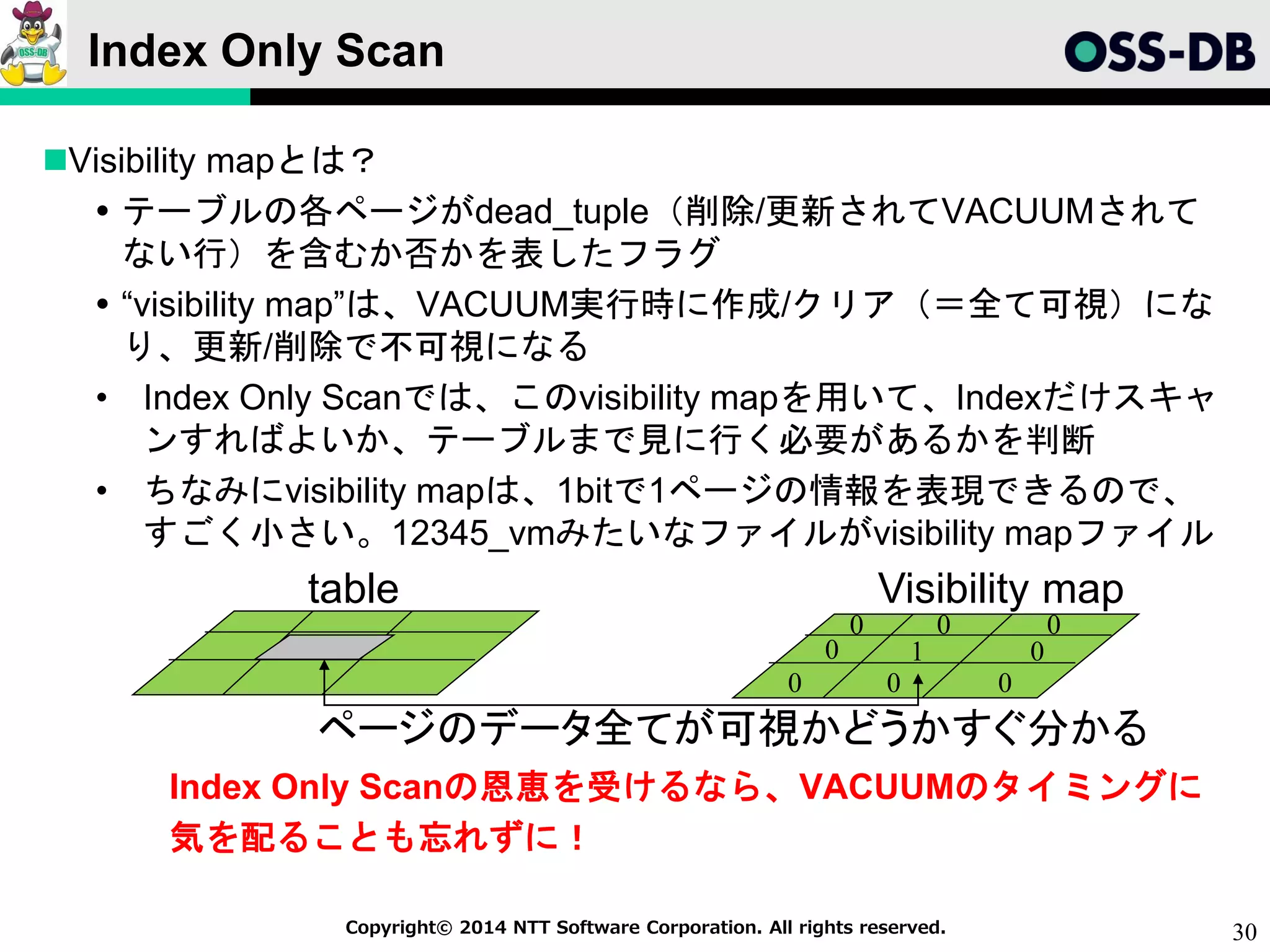 OSS-DB

Index Only Scan

OSS-DB

■Visibility mapとは？

• テーブルの各ページがdead_tuple（削除/更新されてVACUUMされてない行）を含むか否かを表したフラグ

• “visibility map”は、VACUUM実行時に作成/クリア（＝全て可視）になり、更新/削除で不可視になる

• Index Only Scanでは、このvisibility mapを用いて、Indexだけスキャンすればよいか、テーブルまで見に行く必要があるかを判断

• ちなみにvisibility mapは、1bitで1ページの情報を表現できるので、すごく小さい。12345_vmみたいなファイルがvisibility mapファイル

table

Visibility map

0 0 0
0 1 0
0 0 0

ページのデータ全てが可視かどうかすぐ分かる

Index Only Scanの恩恵を受けるなら、VACUUMのタイミングに気を配ることも忘れずに！

Copyright© 2014 NTT Software Corporation. All rights reserved.

30